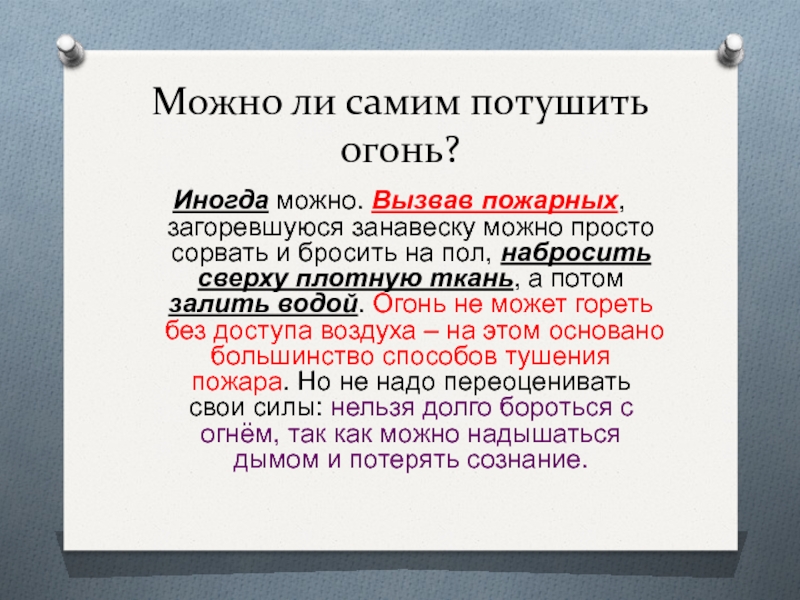 Можно ли самим потушить огонь?

Иногда можно. Вызвав пожарных, загоревшуюся занавеску можно просто сорвать и бросить на пол, набросить сверху плотную ткань, а потом залить водой. Огонь не может гореть без доступа воздуха – на этом основано большинство способов тушения пожара. Но не надо переоценивать свои силы: нельзя долго бороться с огнём, так как можно надышаться дымом и потерять сознание.